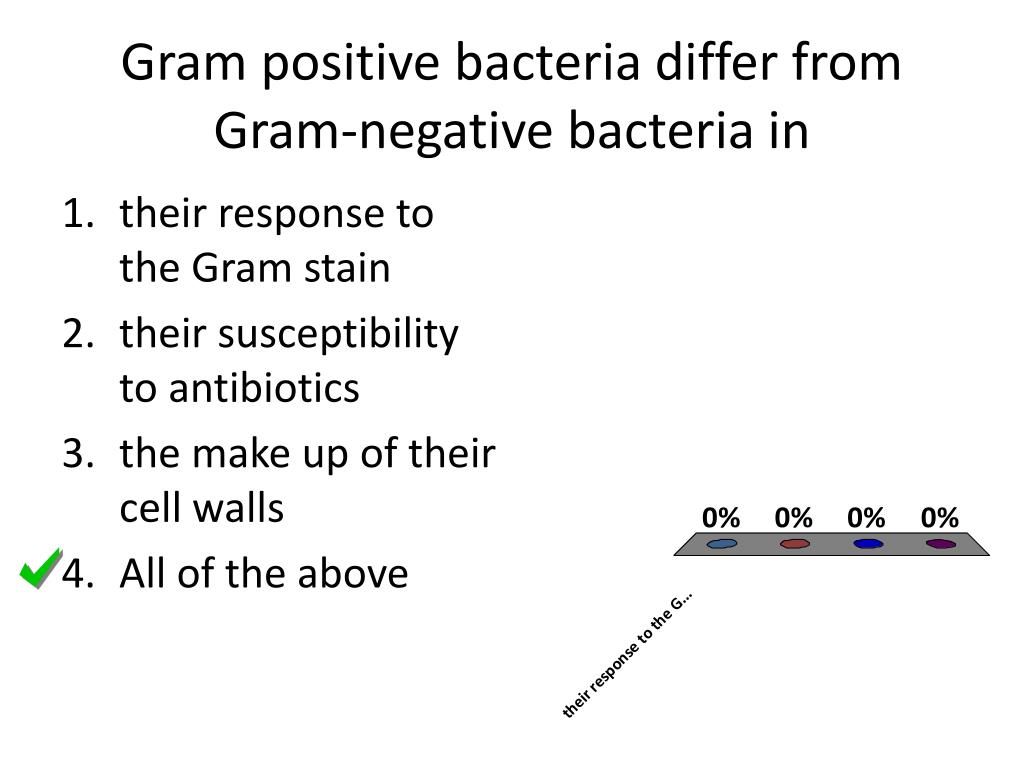 Gram positive bacteria differ from Gram-negative bacteria in

1. their response to the Gram stain
2. their susceptibility to antibiotics
3. the make up of their cell walls
4. All of the above

0% 0% 0% 0%

their response to the G...